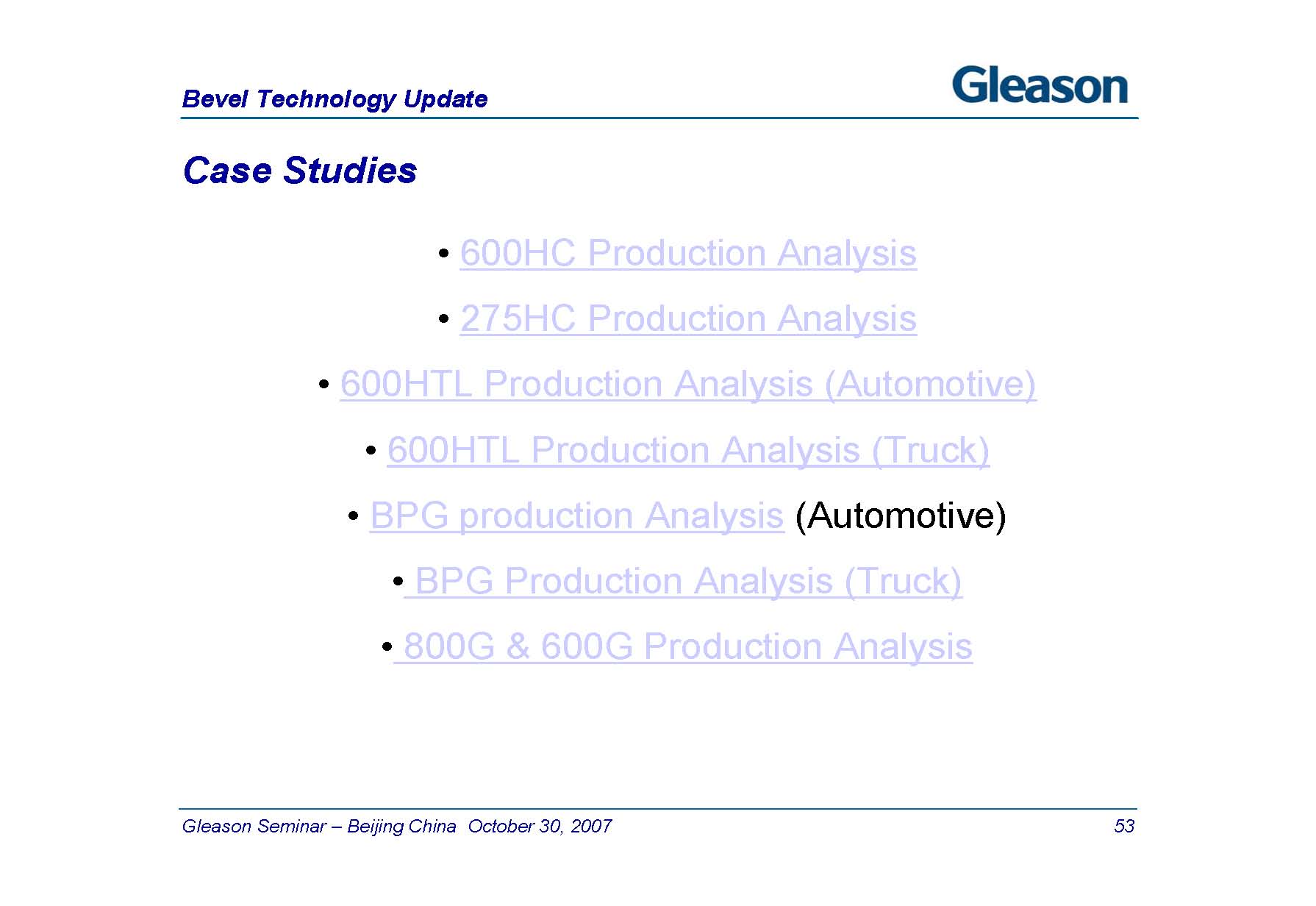 Bevel Technology Update

Gleason

Case Studies

• 600HC Production Analysis

• 275HC Production Analysis

• 600HTL Production Analysis (Automotive)

• 600HTL Production Analysis (Truck)

• BPG production Analysis (Automotive)

• BPG Production Analysis (Truck)

• 800G & 600G Production Analysis

Gleason Seminar – Beijing China October 30, 2007

53